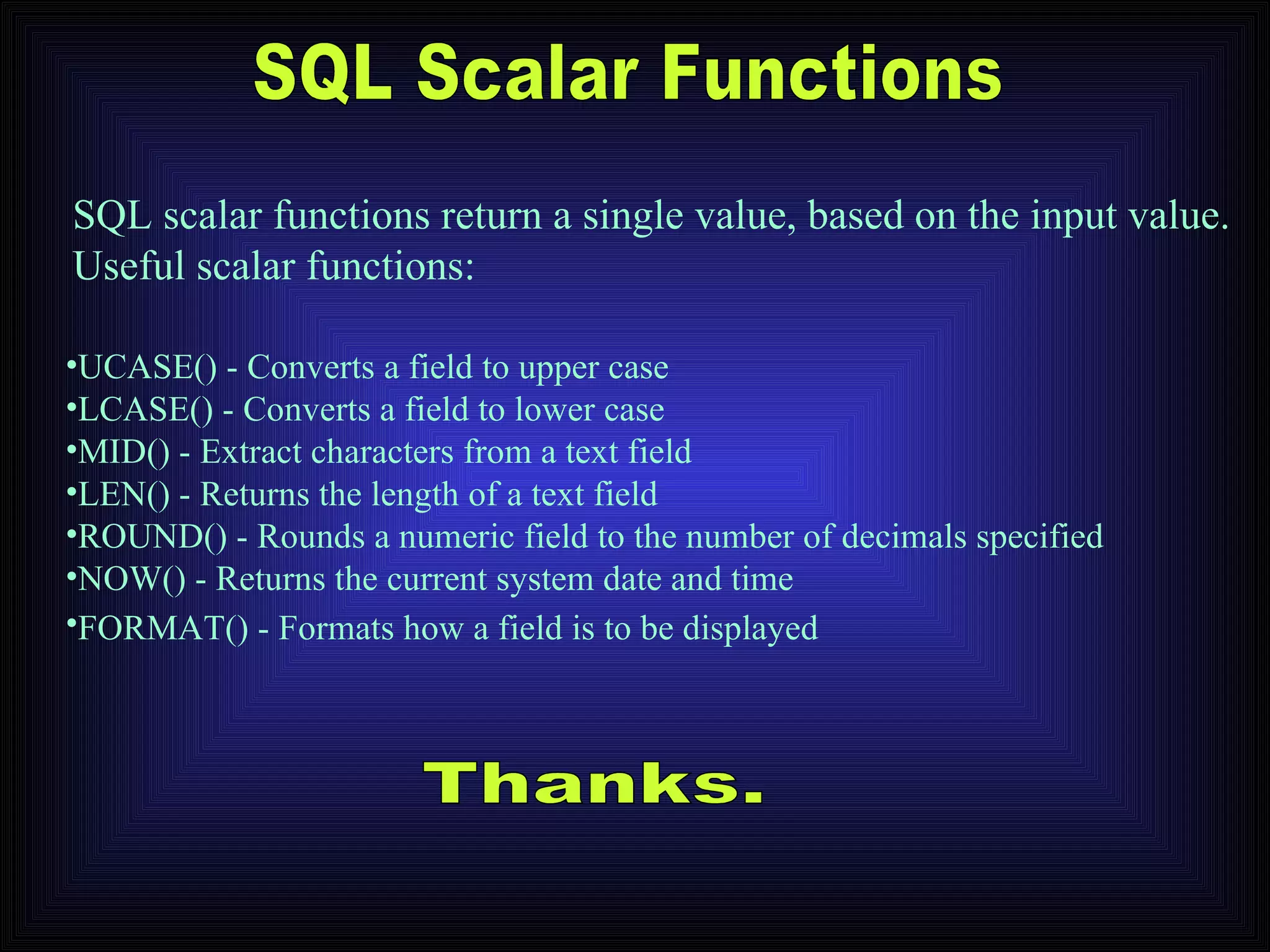 SQL Scalar Functions

SQL scalar functions return a single value, based on the input value.
Useful scalar functions:

•UCASE() - Converts a field to upper case
•LCASE() - Converts a field to lower case
•MID() - Extract characters from a text field
•LEN() - Returns the length of a text field
•ROUND() - Rounds a numeric field to the number of decimals specified
•NOW() - Returns the current system date and time
•FORMAT() - Formats how a field is to be displayed

Thanks.